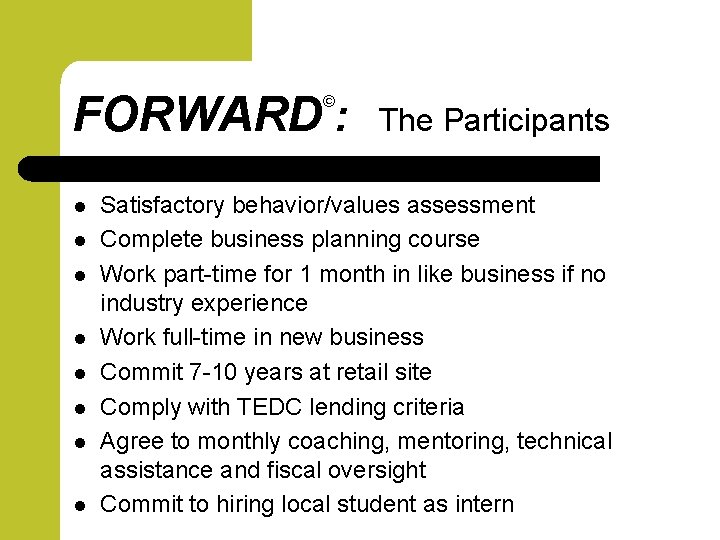 FORWARD©: The Participants

- Satisfactory behavior/values assessment
- Complete business planning course
- Work part-time for 1 month in like business if no industry experience
- Work full-time in new business
- Commit 7-10 years at retail site
- Comply with TEDC lending criteria
- Agree to monthly coaching, mentoring, technical assistance and fiscal oversight
- Commit to hiring local student as intern